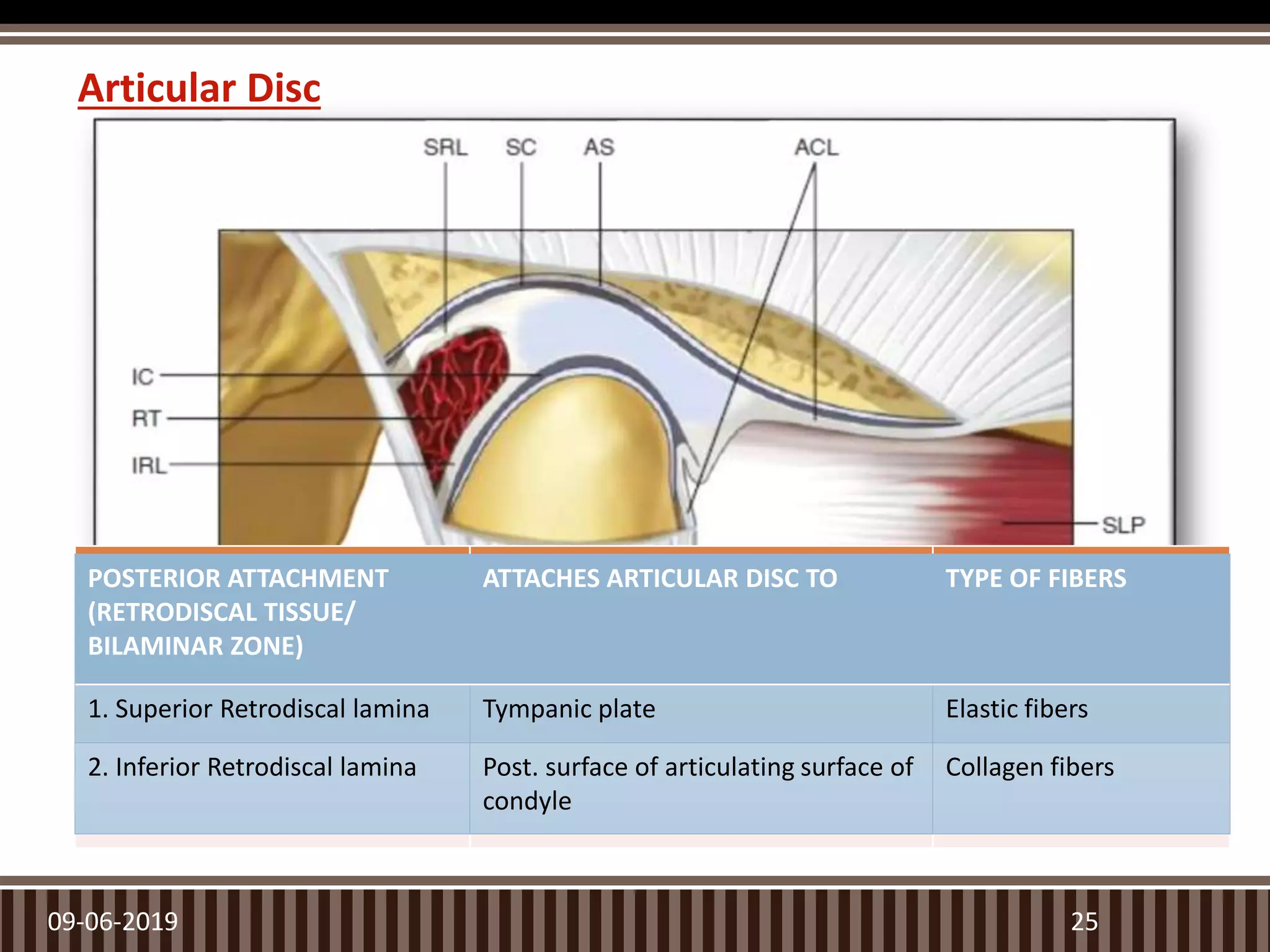 Articular Disc

SRL SC AS ACL

IC
RT
IRL

SLP

| POSTERIOR ATTACHMENT (RETRODISCAL TISSUE/ BILAMINAR ZONE) | ATTACHES ARTICULAR DISC TO | TYPE OF FIBERS |
|---|---|---|
| 1. Superior Retrodiscal lamina | Tympanic plate | Elastic fibers |
| 2. Inferior Retrodiscal lamina | Post. surface of articulating surface of condyle | Collagen fibers |

09-06-2019

25